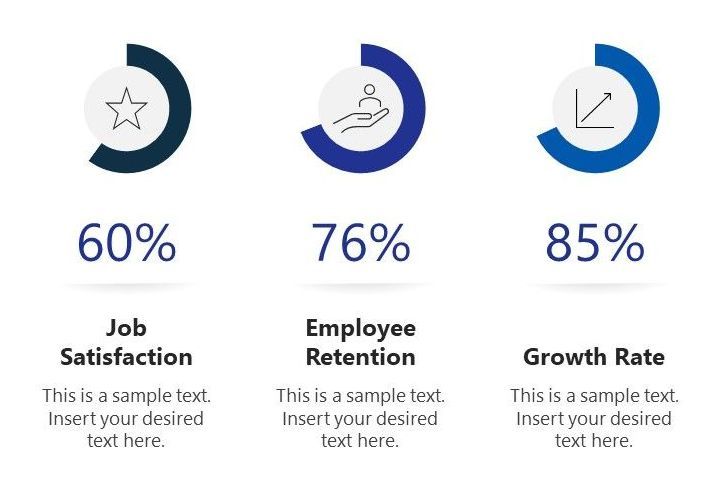 60%

Job Satisfaction

This is a sample text. Insert your desired text here.

76%

Employee Retention

This is a sample text. Insert your desired text here.

85%

Growth Rate

This is a sample text. Insert your desired text here.